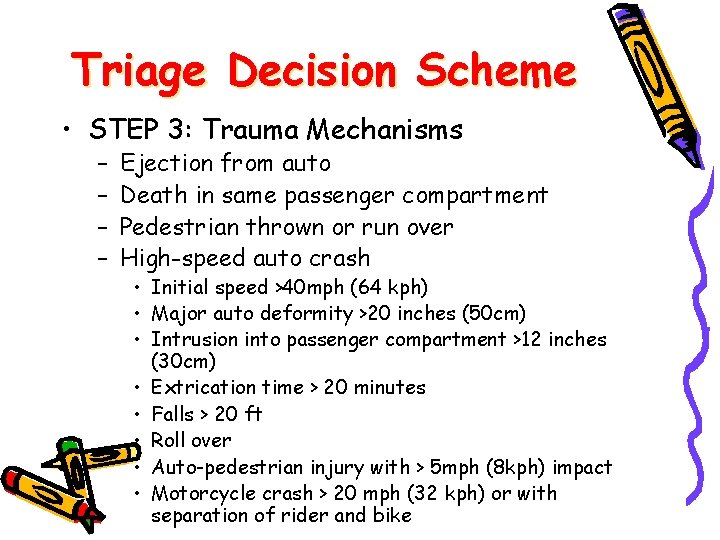 Triage Decision Scheme

• STEP 3: Trauma Mechanisms
– Ejection from auto
– Death in same passenger compartment
– Pedestrian thrown or run over
– High-speed auto crash
• Initial speed >40mph (64 kph)
• Major auto deformity >20 inches (50cm)
• Intrusion into passenger compartment >12 inches (30cm)
• Extrication time > 20 minutes
• Falls > 20 ft
• Roll over
• Auto-pedestrian injury with > 5mph (8kph) impact
• Motorcycle crash > 20 mph (32 kph) or with separation of rider and bike